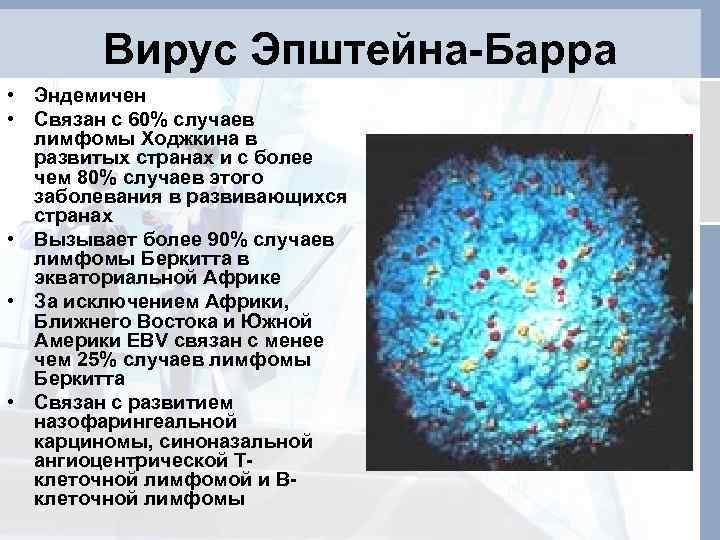 Вирус Эпштейна-Барра

• Эндемичен
• Связан с 60% случаев лимфомы Ходжкина в развитых странах и с более чем 80% случаев этого заболевания в развивающихся странах
• Вызывает более 90% случаев лимфомы Беркитта в экваториальной Африке
• За исключением Африки, Ближнего Востока и Южной Америки EBV связан с менее чем 25% случаев лимфомы Беркитта
• Связан с развитием назофарингеальной карциномы, синоназальной ангиоцентрической Т-клеточной лимфомой и В-клеточной лимфомы